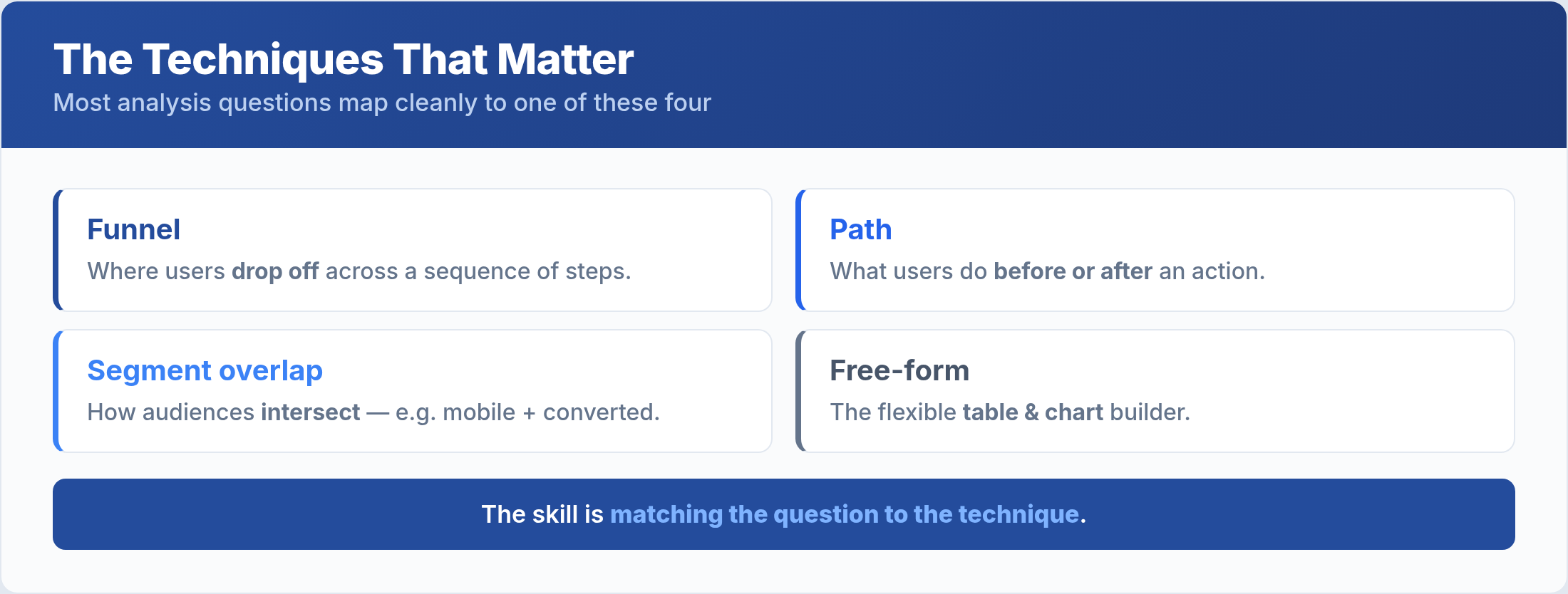 The Techniques That Matter
Most analysis questions map cleanly to one of these four

Funnel
Where users drop off across a sequence of steps.

Path
What users do before or after an action.

Segment overlap
How audiences intersect — e.g. mobile + converted.

Free-form
The flexible table & chart builder.

The skill is matching the question to the technique.